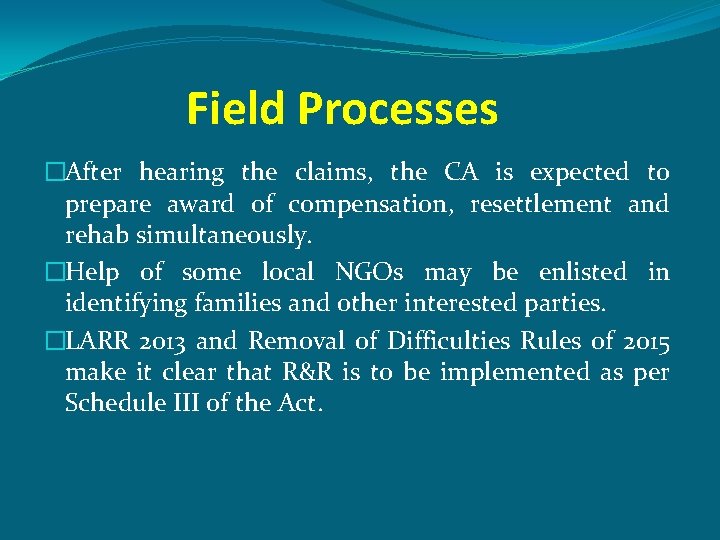 Field Processes

□After hearing the claims, the CA is expected to prepare award of compensation, resettlement and rehab simultaneously.

□Help of some local NGOs may be enlisted in identifying families and other interested parties.

□LARR 2013 and Removal of Difficulties Rules of 2015 make it clear that R&R is to be implemented as per Schedule III of the Act.